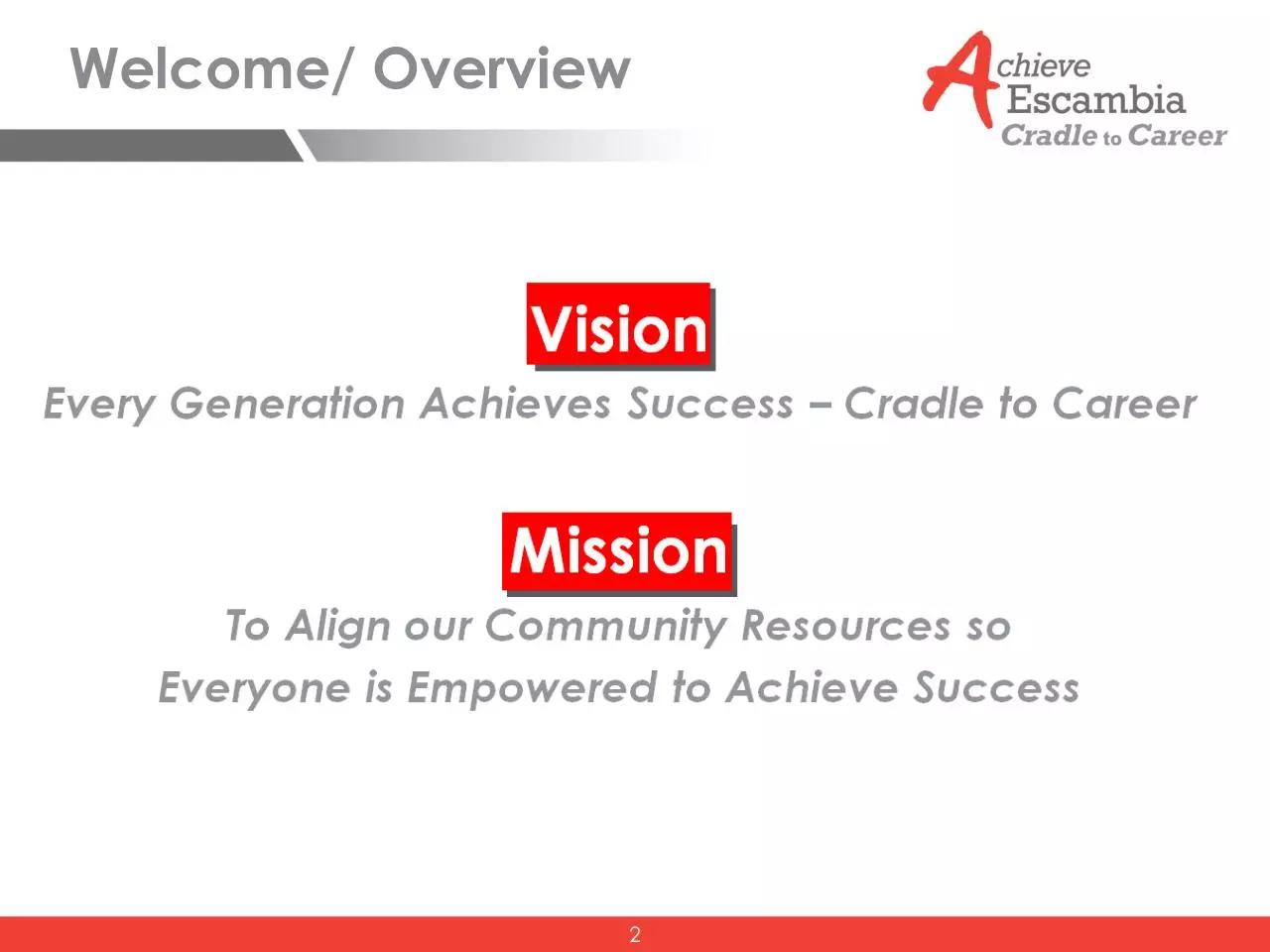 Welcome/ Overview

Achieve Escambia Cradle to Career

Vision

Every Generation Achieves Success – Cradle to Career

Mission

To Align our Community Resources so Everyone is Empowered to Achieve Success

2